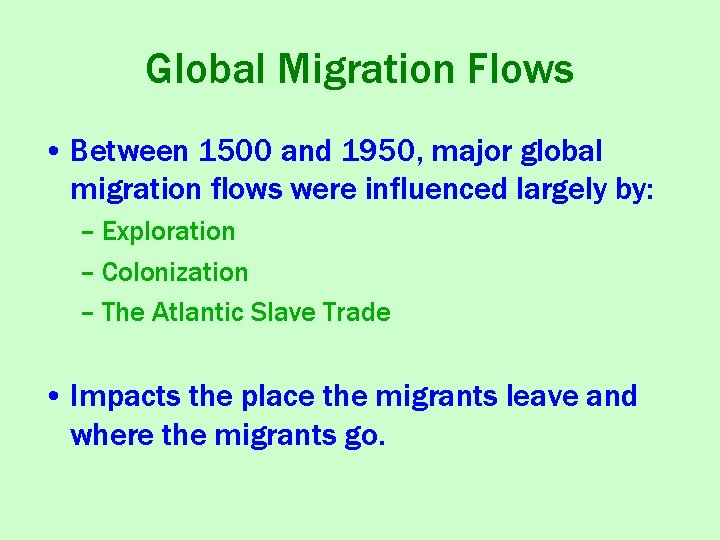 Global Migration Flows

• Between 1500 and 1950, major global migration flows were influenced largely by:
– Exploration
– Colonization
– The Atlantic Slave Trade

• Impacts the place the migrants leave and where the migrants go.